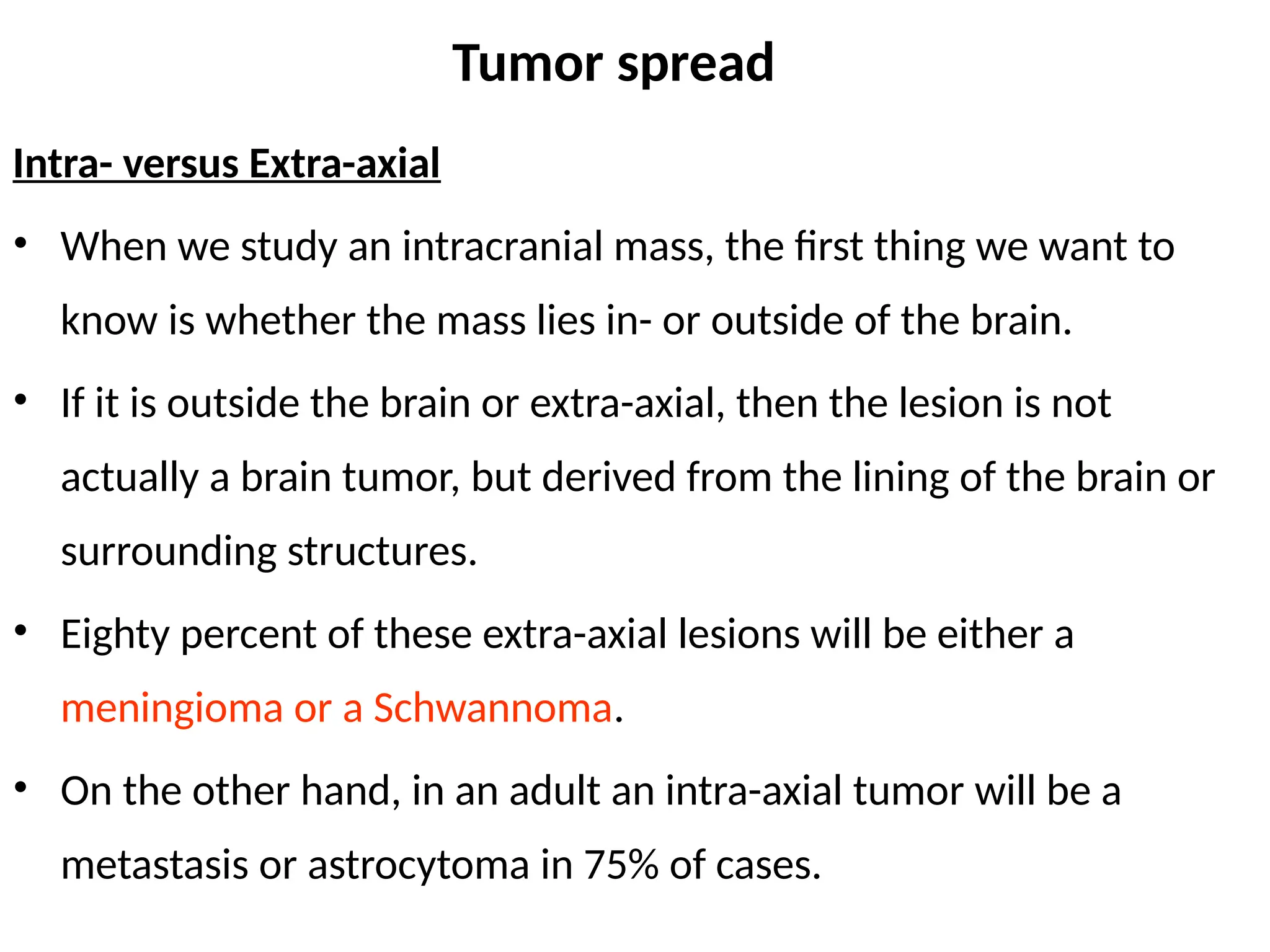 Tumor spread

Intra- versus Extra-axial

• When we study an intracranial mass, the first thing we want to know is whether the mass lies in- or outside of the brain.

• If it is outside the brain or extra-axial, then the lesion is not actually a brain tumor, but derived from the lining of the brain or surrounding structures.

• Eighty percent of these extra-axial lesions will be either a meningioma or a Schwannoma.

• On the other hand, in an adult an intra-axial tumor will be a metastasis or astrocytoma in 75% of cases.